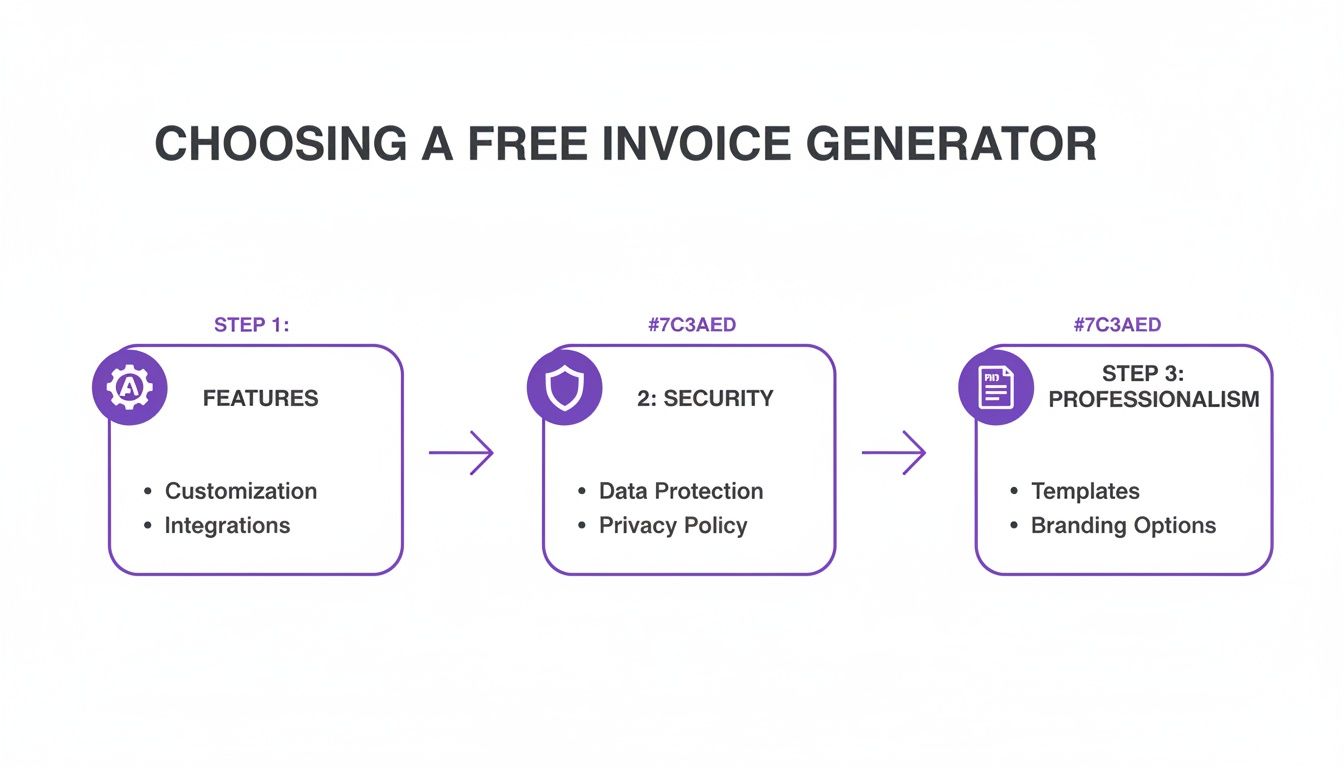 CHOOSING A FREE INVOICE GENERATOR

STEP 1:

FEATURES

• Customization
• Integrations

#7C3AED

2: SECURITY

• Data Protection
• Privacy Policy

#7C3AED

STEP 3: PROFESSIONALISM

• Templates
• Branding Options